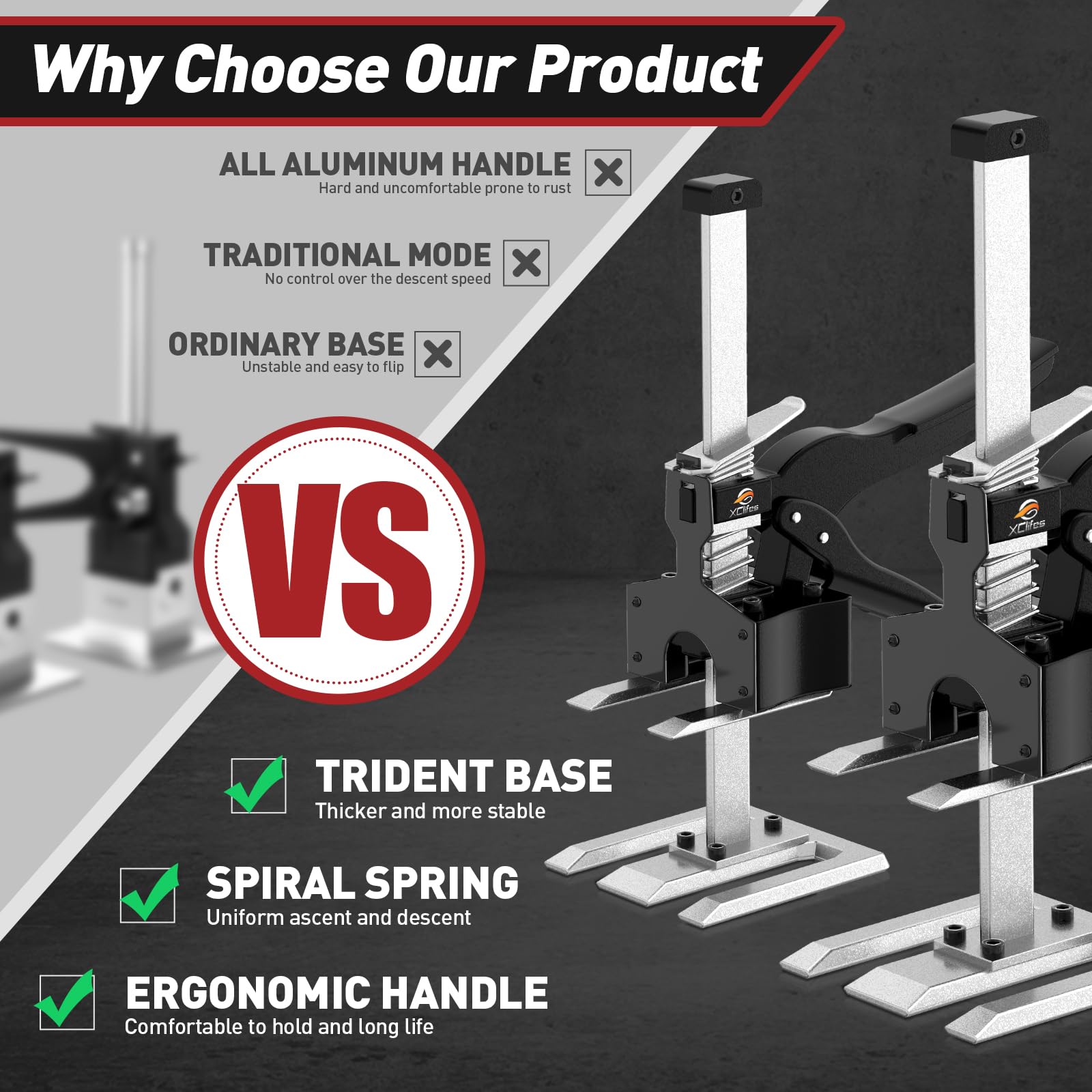 Why Choose Our Product

ALL ALUMINUM HANDLE
Hard and uncomfortable prone to rust

TRADITIONAL MODE
No control over the descent speed

ORDINARY BASE
Unstable and easy to flip

VS

XClifes

XClifes

TRIDENT BASE
Thicker and more stable

SPIRAL SPRING
Uniform ascent and descent

ERGONOMIC HANDLE
Comfortable to hold and long life